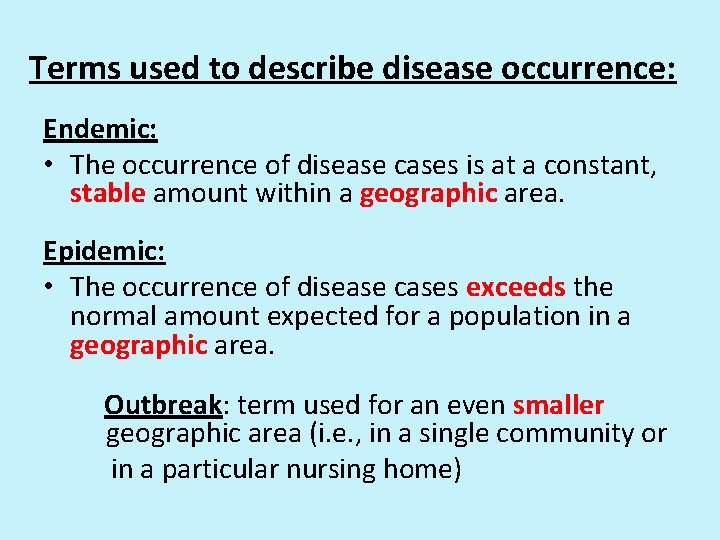 Terms used to describe disease occurrence:

Endemic:
• The occurrence of disease cases is at a constant, stable amount within a geographic area.

Epidemic:
• The occurrence of disease cases exceeds the normal amount expected for a population in a geographic area.

Outbreak: term used for an even smaller geographic area (i.e., in a single community or in a particular nursing home)